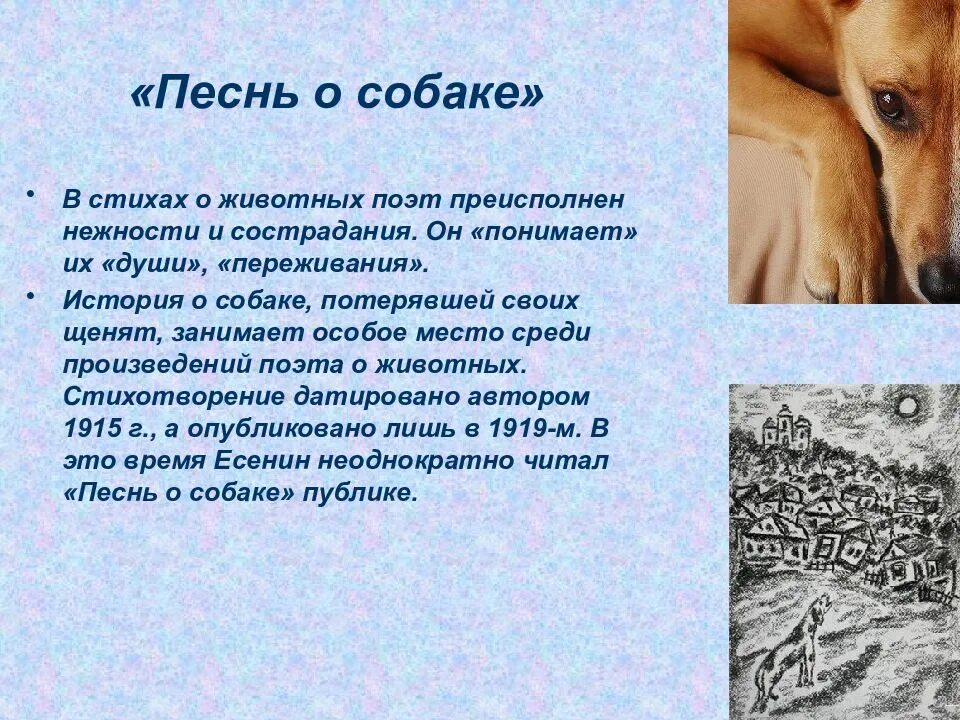 «Песнь о собаке»

• В стихах о животных поэт преисполнен нежности и сострадания. Он «понимает» их «души», «переживания».

• История о собаке, потерявшей своих щенят, занимает особое место среди произведений поэта о животных. Стихотворение датировано автором 1915 г., а опубликовано лишь в 1919-м. В это время Есенин неоднократно читал «Песнь о собаке» публике.